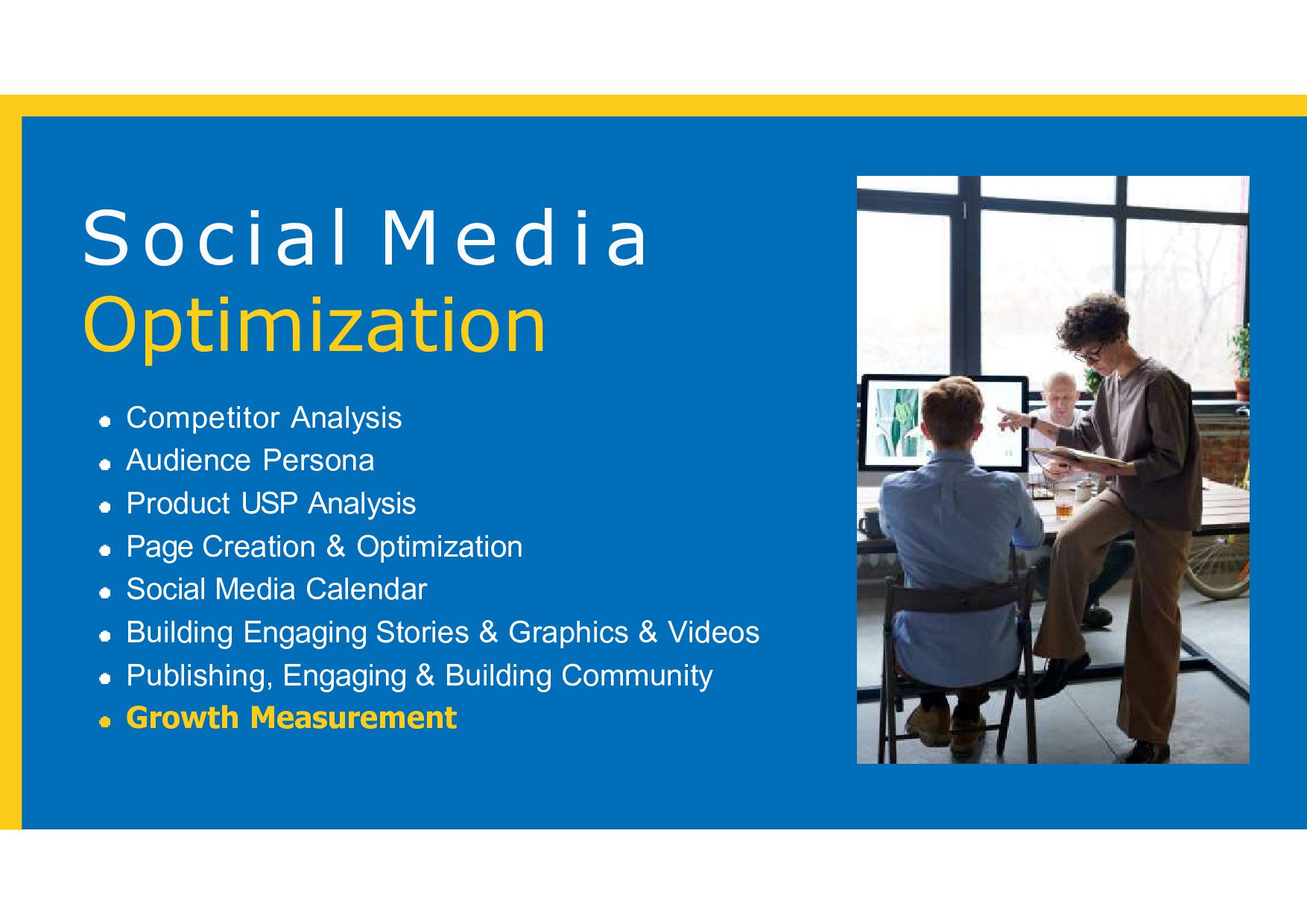 Social Media
Optimization

- Competitor Analysis
- Audience Persona
- Product USP Analysis
- Page Creation & Optimization
- Social Media Calendar
- Building Engaging Stories & Graphics & Videos
- Publishing, Engaging & Building Community
- Growth Measurement